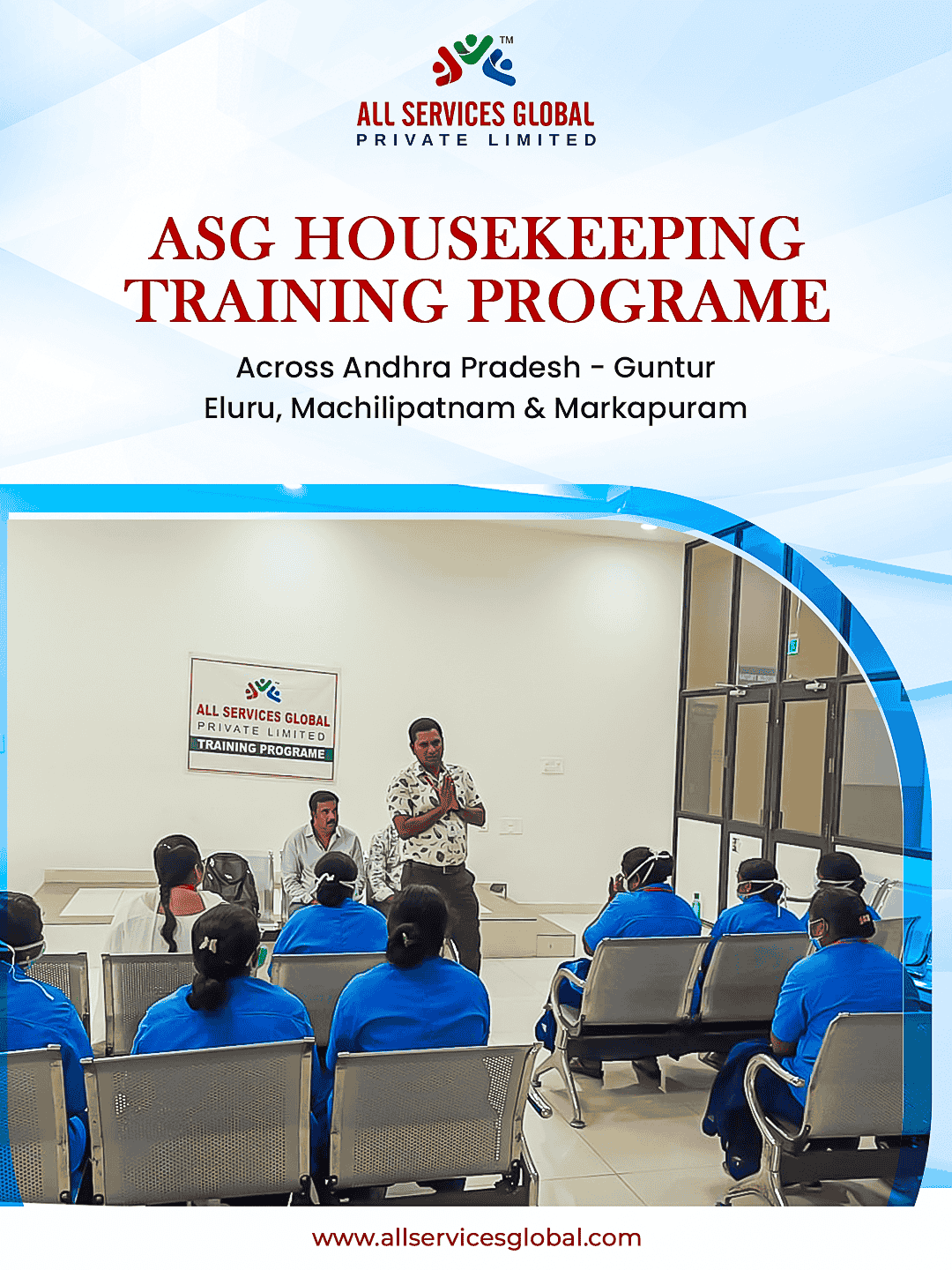 ™
ALL SERVICES GLOBAL
PRIVATE LIMITED

ASG HOUSEKEEPING TRAINING PROGRAME

Across Andhra Pradesh - Guntur
Eluru, Machilipatnam & Markapuram

ALL SERVICES GLOBAL
PRIVATE LIMITED
TRAINING PROGRAME

www.allservicesglobal.com